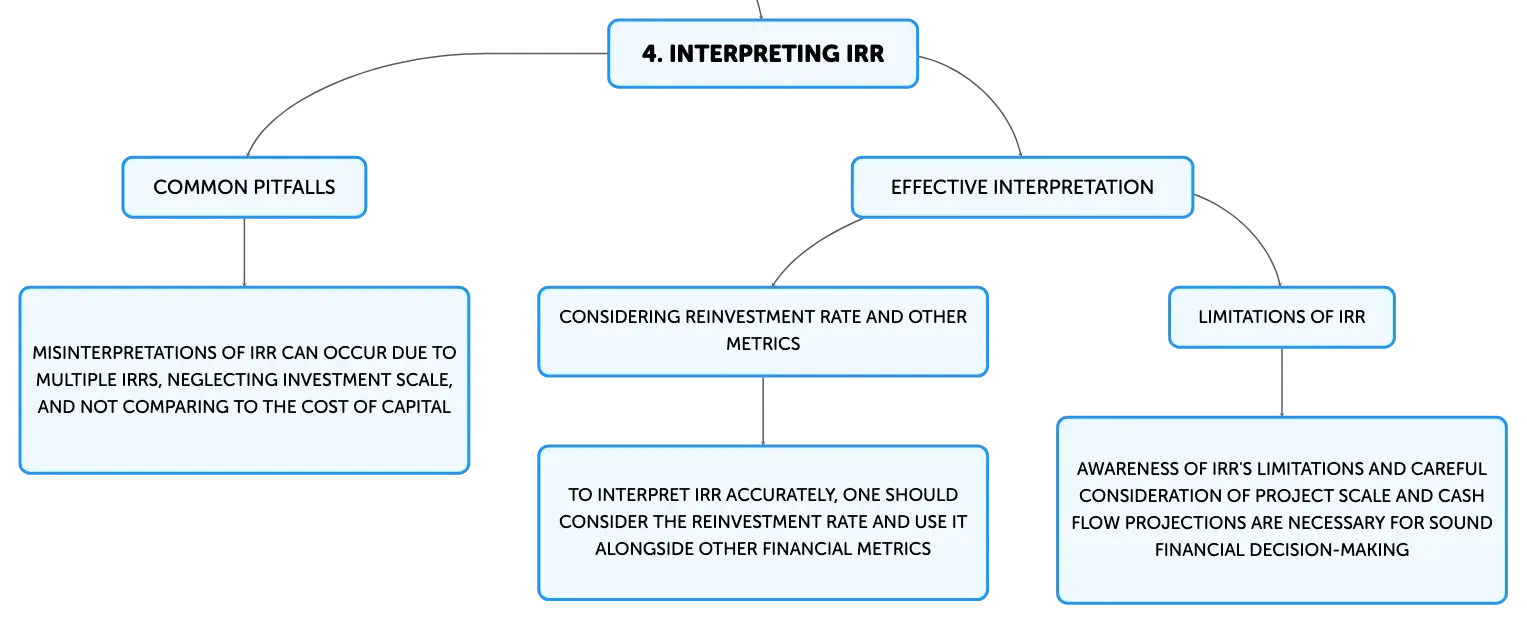 4. INTERPRETING IRR

COMMON PITFALLS

MISINTERPRETATIONS OF IRR CAN OCCUR DUE TO MULTIPLE IRRS, NEGLECTING INVESTMENT SCALE, AND NOT COMPARING TO THE COST OF CAPITAL

EFFECTIVE INTERPRETATION

CONSIDERING REINVESTMENT RATE AND OTHER METRICS

TO INTERPRET IRR ACCURATELY, ONE SHOULD CONSIDER THE REINVESTMENT RATE AND USE IT ALONGSIDE OTHER FINANCIAL METRICS

LIMITATIONS OF IRR

AWARENESS OF IRR'S LIMITATIONS AND CAREFUL CONSIDERATION OF PROJECT SCALE AND CASH FLOW PROJECTIONS ARE NECESSARY FOR SOUND FINANCIAL DECISION-MAKING